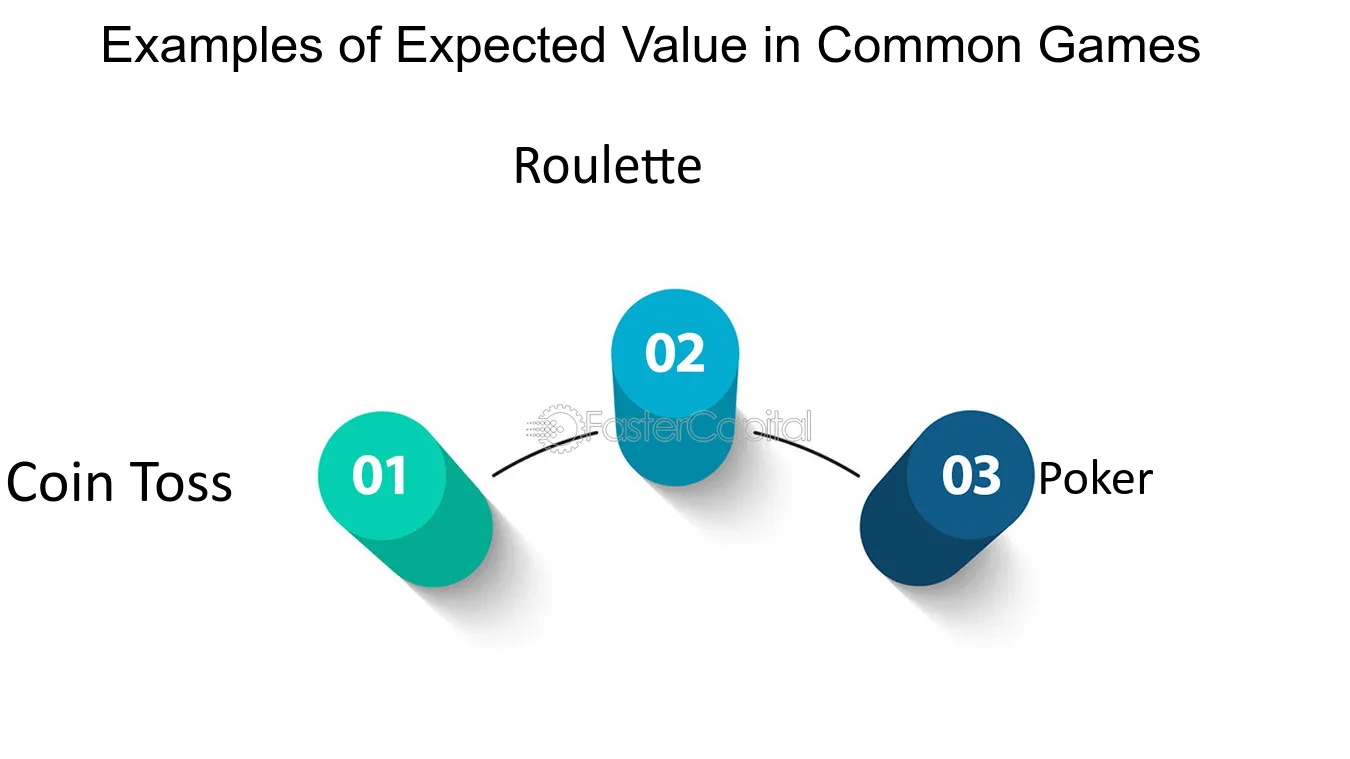 Examples of Expected Value in Common Games

Roulette

02

Coin Toss

01

03

Poker

FasterCapital